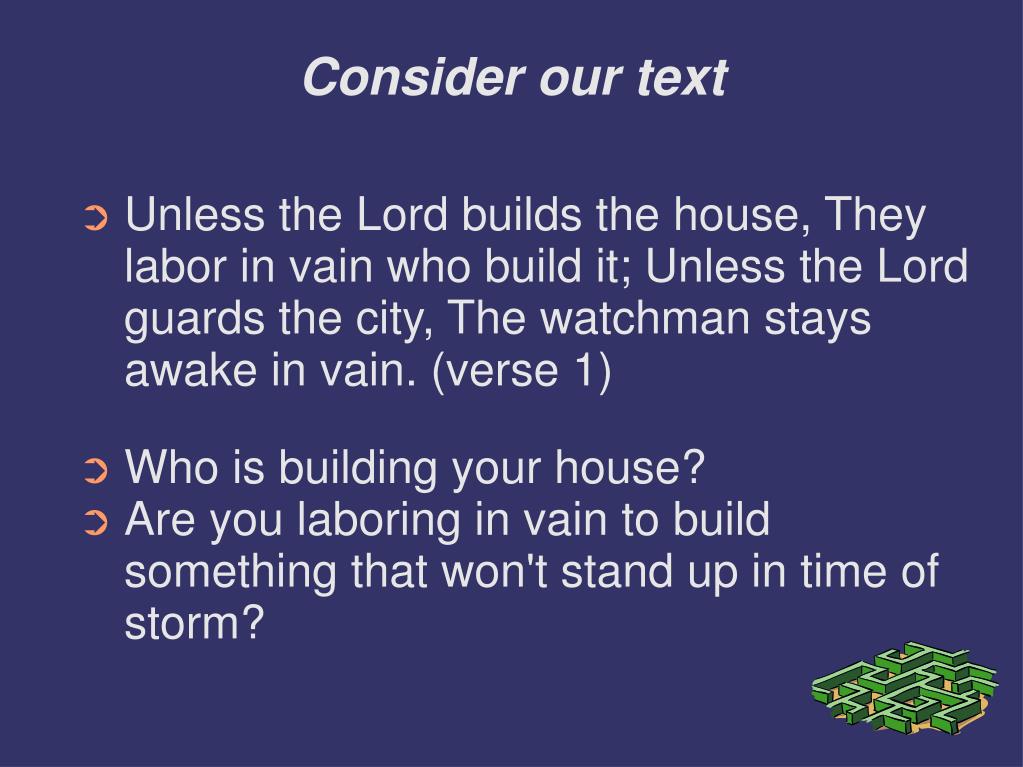 Consider our text

➲ Unless the Lord builds the house, They labor in vain who build it; Unless the Lord guards the city, The watchman stays awake in vain. (verse 1)

➲ Who is building your house?
➲ Are you laboring in vain to build something that won't stand up in time of storm?